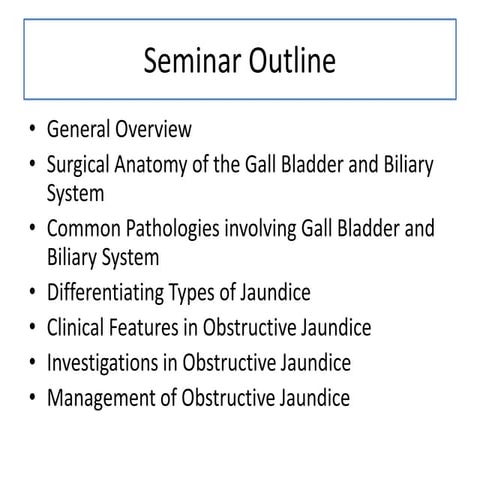 Seminar Outline

• General Overview
• Surgical Anatomy of the Gall Bladder and Biliary System
• Common Pathologies involving Gall Bladder and Biliary System
• Differentiating Types of Jaundice
• Clinical Features in Obstructive Jaundice
• Investigations in Obstructive Jaundice
• Management of Obstructive Jaundice